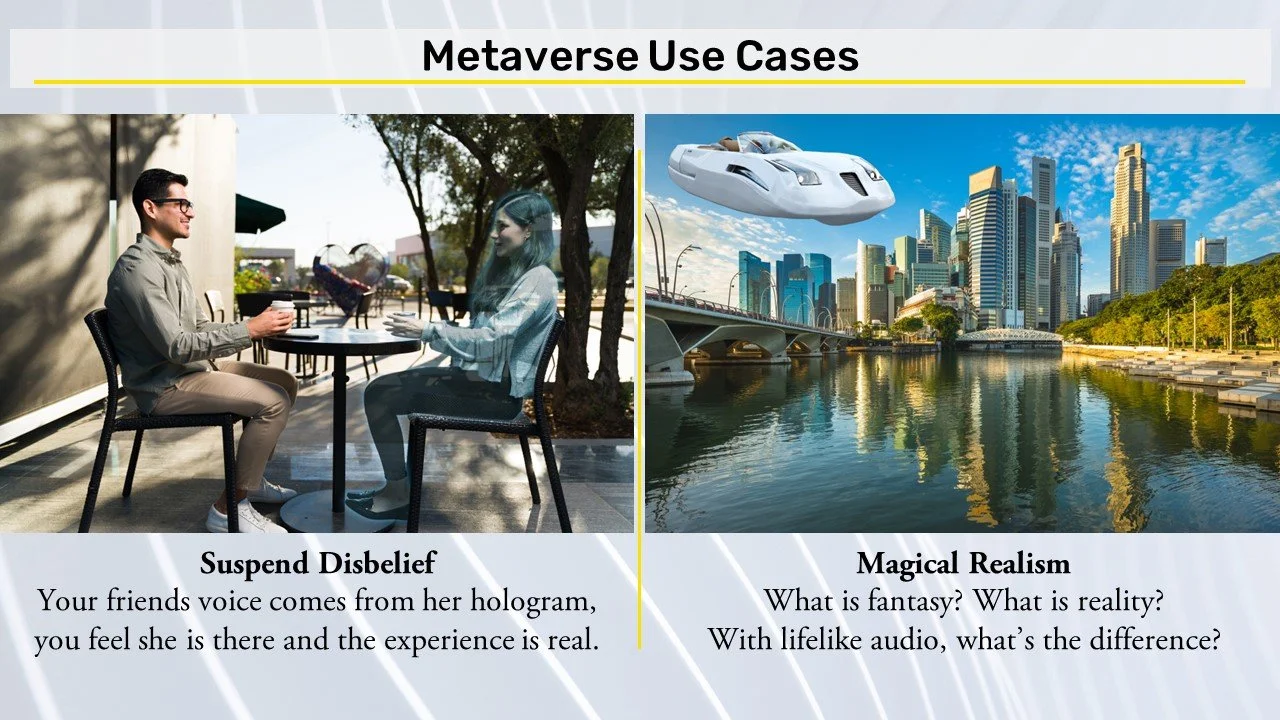 Metaverse Use Cases

Suspend Disbelief
Your friends voice comes from her hologram, you feel she is there and the experience is real.

Magical Realism
What is fantasy? What is reality?
With lifelike audio, what's the difference?